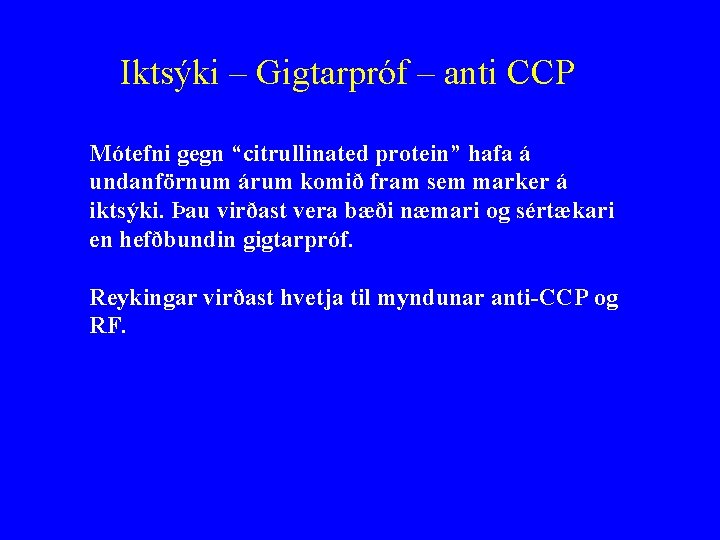 Iktsýki – Gigtarpróf – anti CCP

Mótefni gegn “citrullinated protein” hafa á undanförnum árum komið fram sem marker á iktsýki. Þau virðast vera bæði næmari og sértækari en hefðbundin gigtarpróf.

Reykingar virðast hvetja til myndunar anti-CCP og RF.